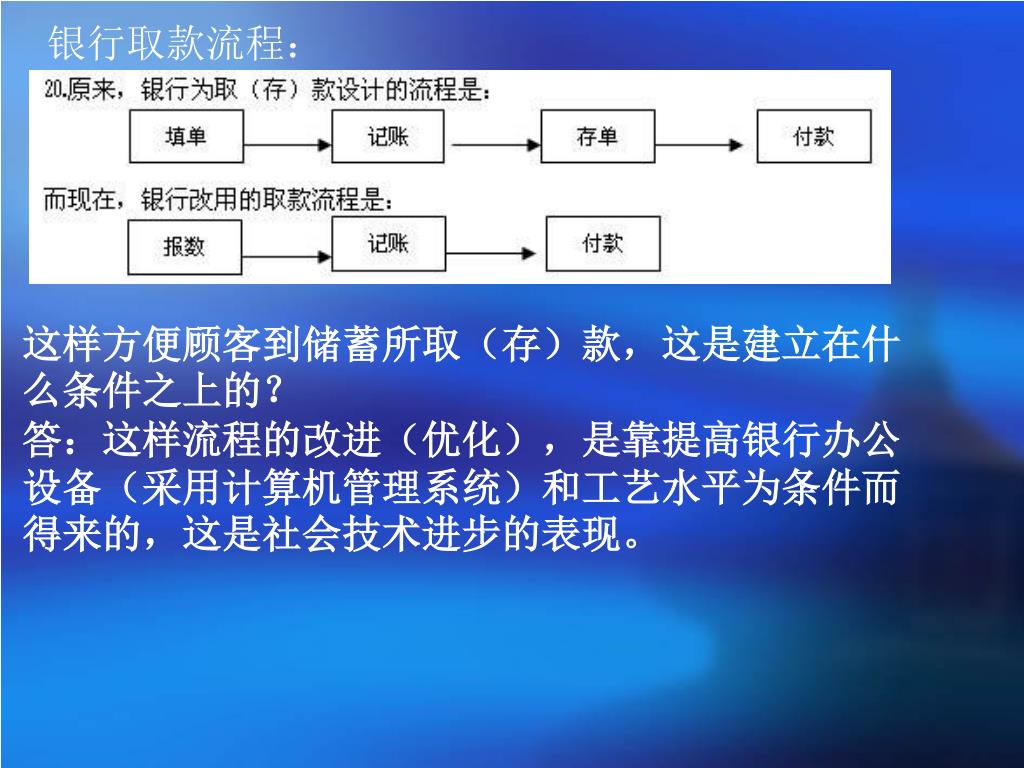 银行取款流程：

20.原来，银行为取（存）款设计的流程是：

填单 记账 存单 付款

而现在，银行改用的取款流程是：

报数 记账 付款

这样方便顾客到储蓄所取（存）款，这是建立在什么条件之上的？
答：这样流程的改进（优化），是靠提高银行办公设备（采用计算机管理系统）和工艺水平为条件而得来的，这是社会技术进步的表现。